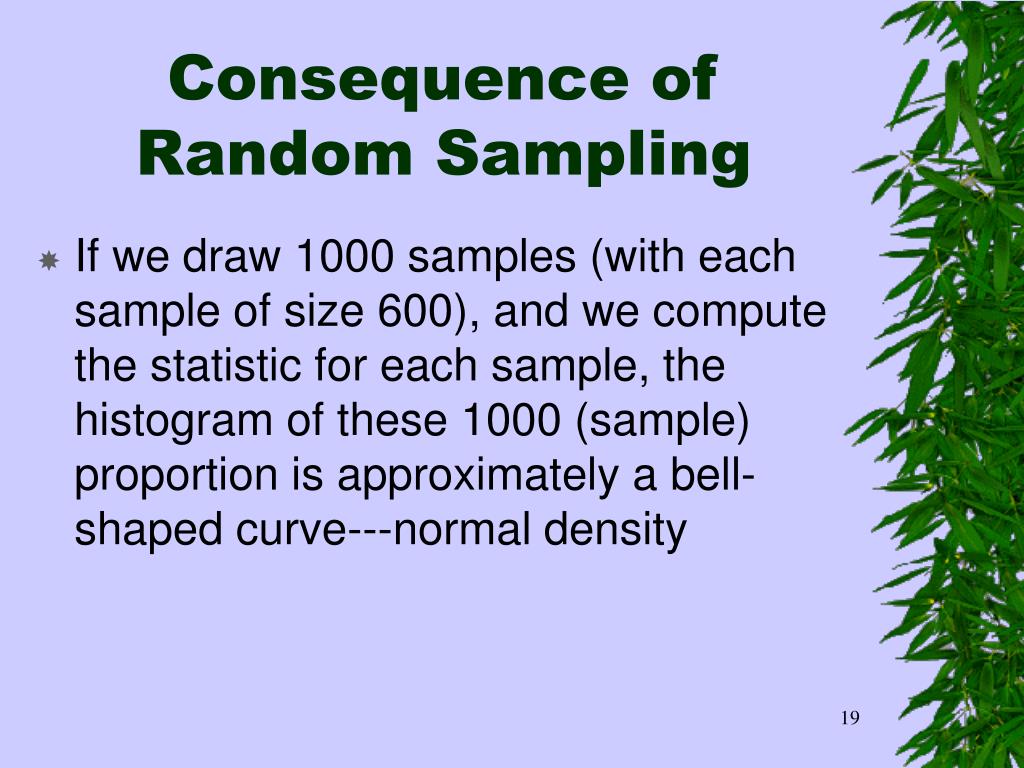 Consequence of Random Sampling

If we draw 1000 samples (with each sample of size 600), and we compute the statistic for each sample, the histogram of these 1000 (sample) proportion is approximately a bell-shaped curve---normal density

19